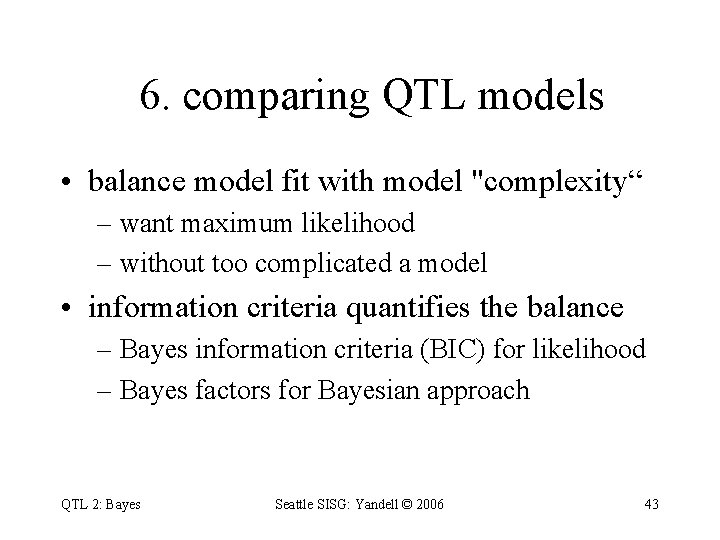 6. comparing QTL models

• balance model fit with model "complexity“
– want maximum likelihood
– without too complicated a model

• information criteria quantifies the balance
– Bayes information criteria (BIC) for likelihood
– Bayes factors for Bayesian approach

QTL 2: Bayes

Seattle SISG: Yandell © 2006

43